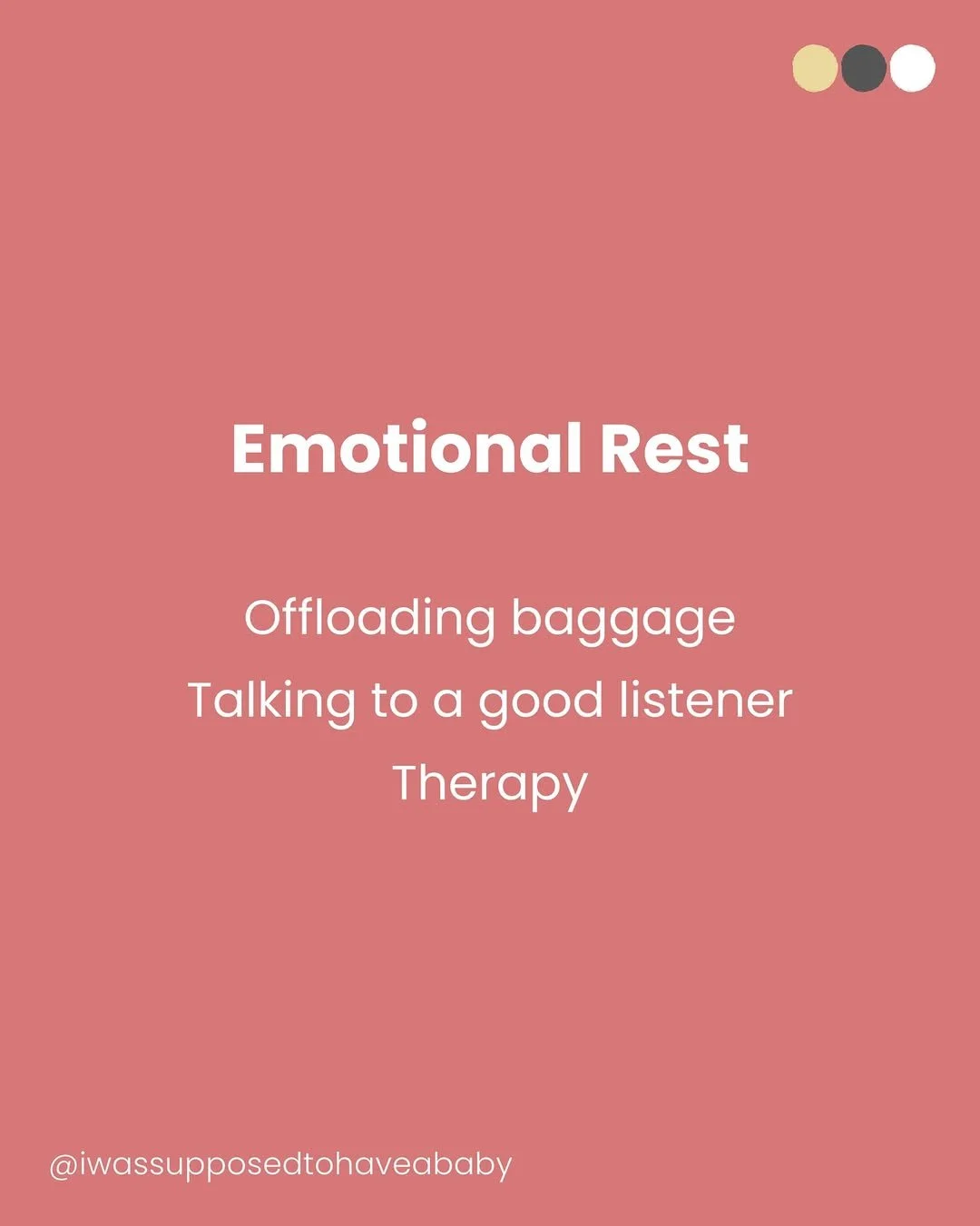 Emotional Rest

Offloading baggage
Talking to a good listener
Therapy

@iwassupposedtohaveababy